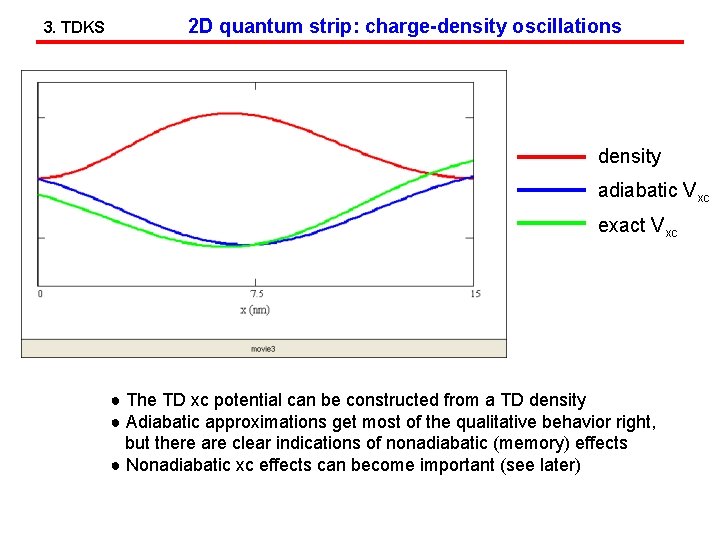 3. TDKS

2D quantum strip: charge-density oscillations

0

7.5

15

x (nm)

movie3

density

adiabatic $V_{xc}$

exact $V_{xc}$

● The TD xc potential can be constructed from a TD density
● Adiabatic approximations get most of the qualitative behavior right, but there are clear indications of nonadiabatic (memory) effects
● Nonadiabatic xc effects can become important (see later)